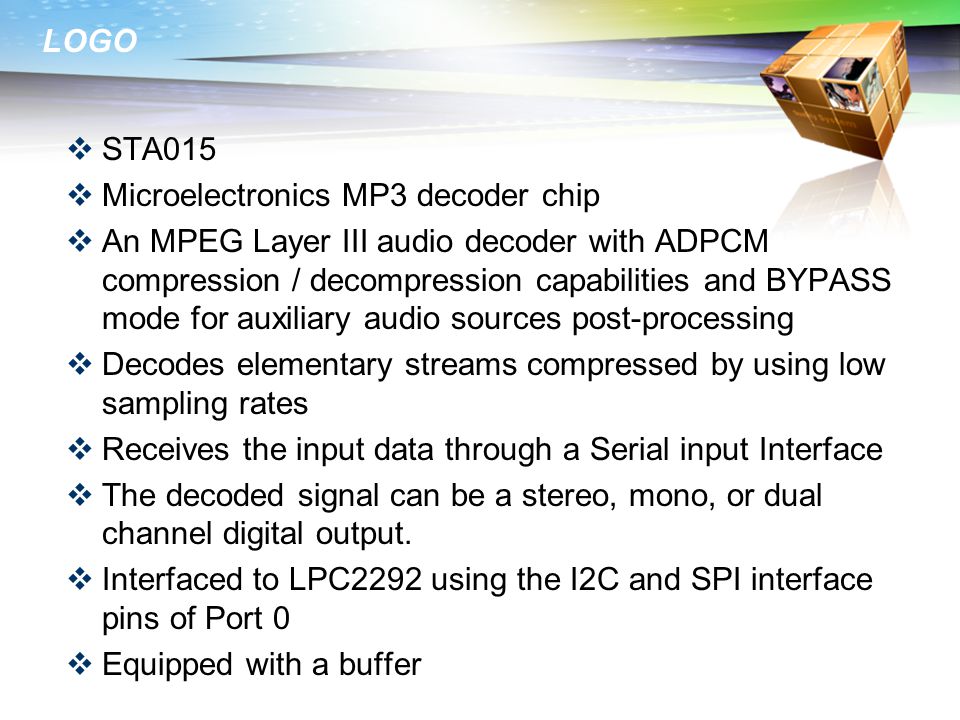 LOGO

❖ STA015
❖ Microelectronics MP3 decoder chip
❖ An MPEG Layer III audio decoder with ADPCM compression / decompression capabilities and BYPASS mode for auxiliary audio sources post-processing
❖ Decodes elementary streams compressed by using low sampling rates
❖ Receives the input data through a Serial input Interface
❖ The decoded signal can be a stereo, mono, or dual channel digital output.
❖ Interfaced to LPC2292 using the I2C and SPI interface pins of Port 0
❖ Equipped with a buffer